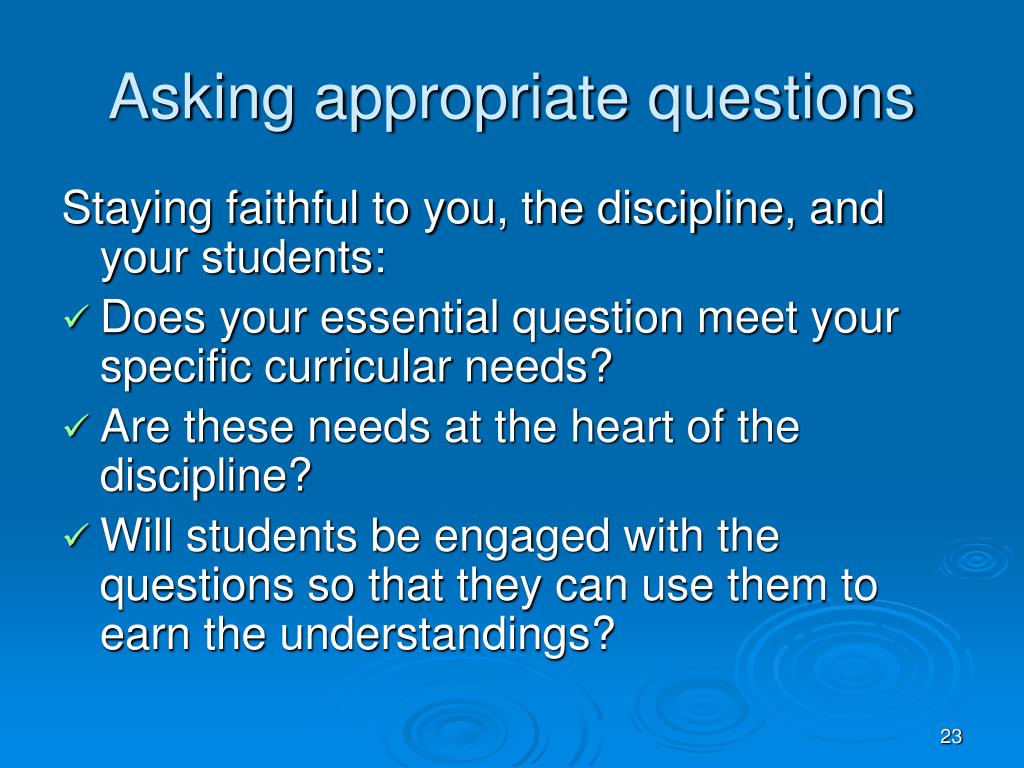 Asking appropriate questions

Staying faithful to you, the discipline, and your students:

✓ Does your essential question meet your specific curricular needs?

✓ Are these needs at the heart of the discipline?

✓ Will students be engaged with the questions so that they can use them to earn the understandings?

23